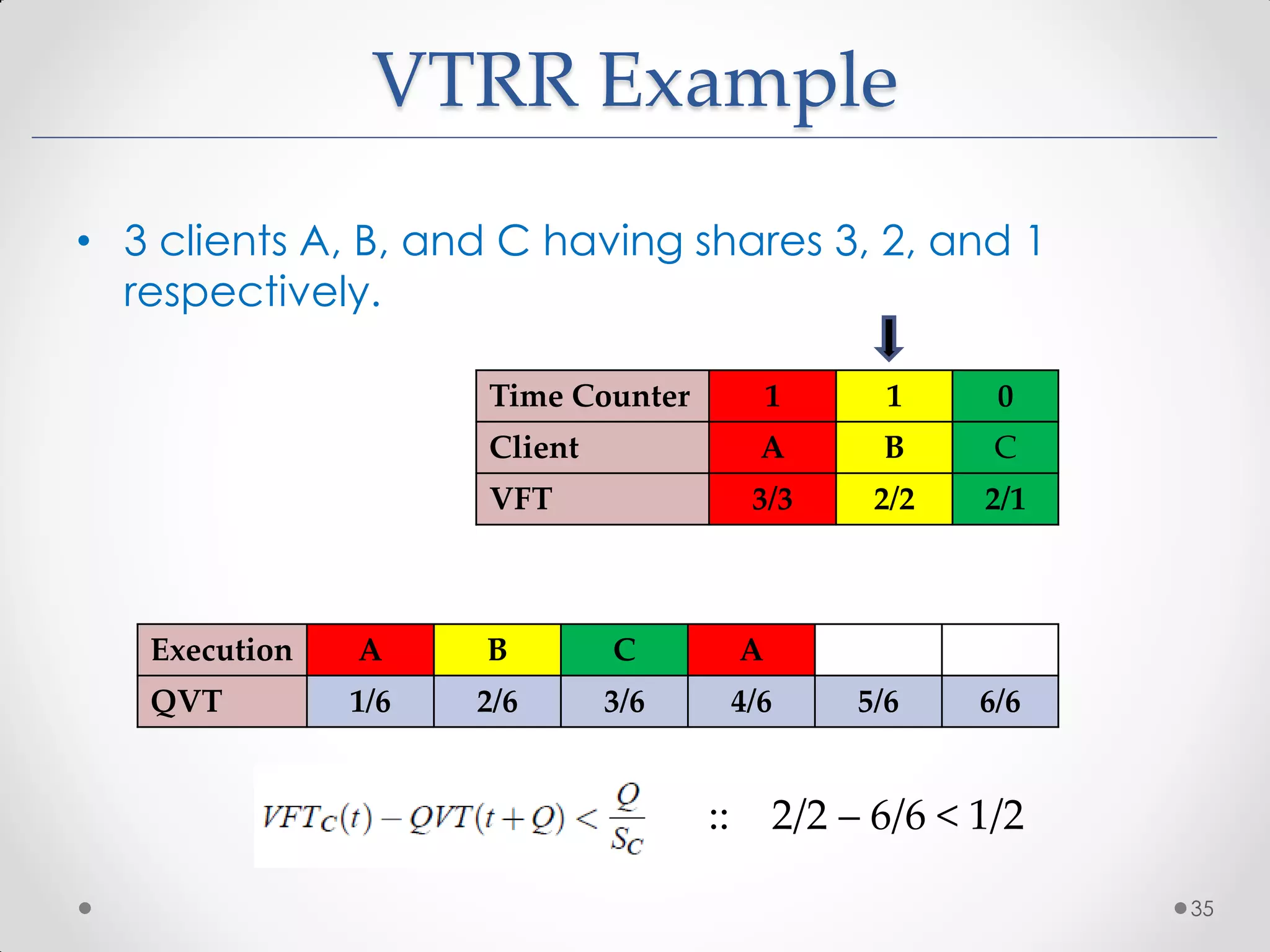 VTRR Example

• 3 clients A, B, and C having shares 3, 2, and 1 respectively.

| Time Counter | 1 | 1 | 0 |
|---|---|---|---|
| Client | A | B | C |
| VFT | 3/3 | 2/2 | 2/1 |

| Execution | A | B | C | A | | |
|---|---|---|---|---|---|---|
| QVT | 1/6 | 2/6 | 3/6 | 4/6 | 5/6 | 6/6 |

$VFT_C(t) - QVT(t+Q) < \frac{Q}{S_C}$ :: 2/2 – 6/6 < 1/2

35